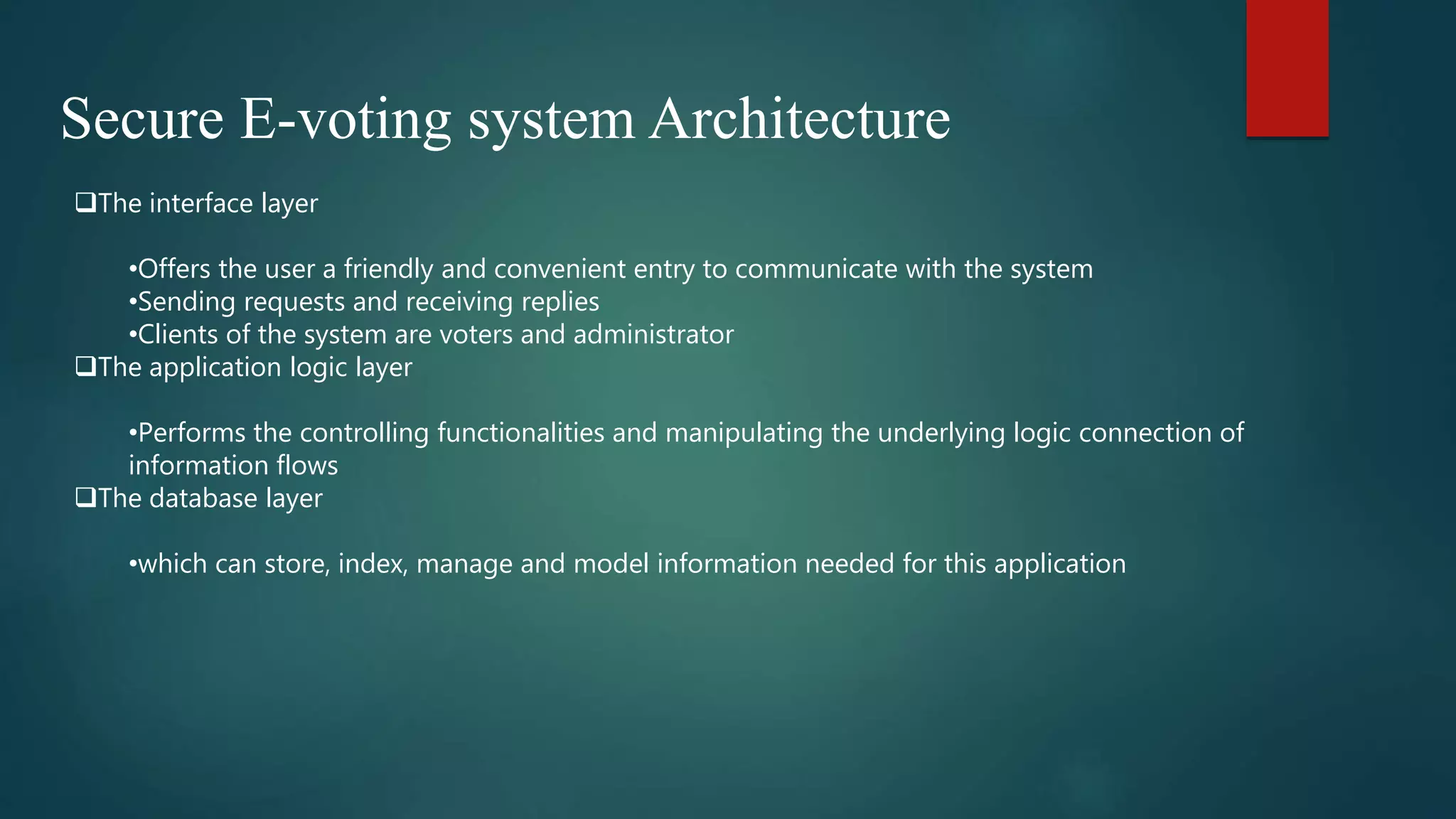 Secure E-voting system Architecture

❑The interface layer

•Offers the user a friendly and convenient entry to communicate with the system
•Sending requests and receiving replies
•Clients of the system are voters and administrator

❑The application logic layer

•Performs the controlling functionalities and manipulating the underlying logic connection of information flows

❑The database layer

•which can store, index, manage and model information needed for this application